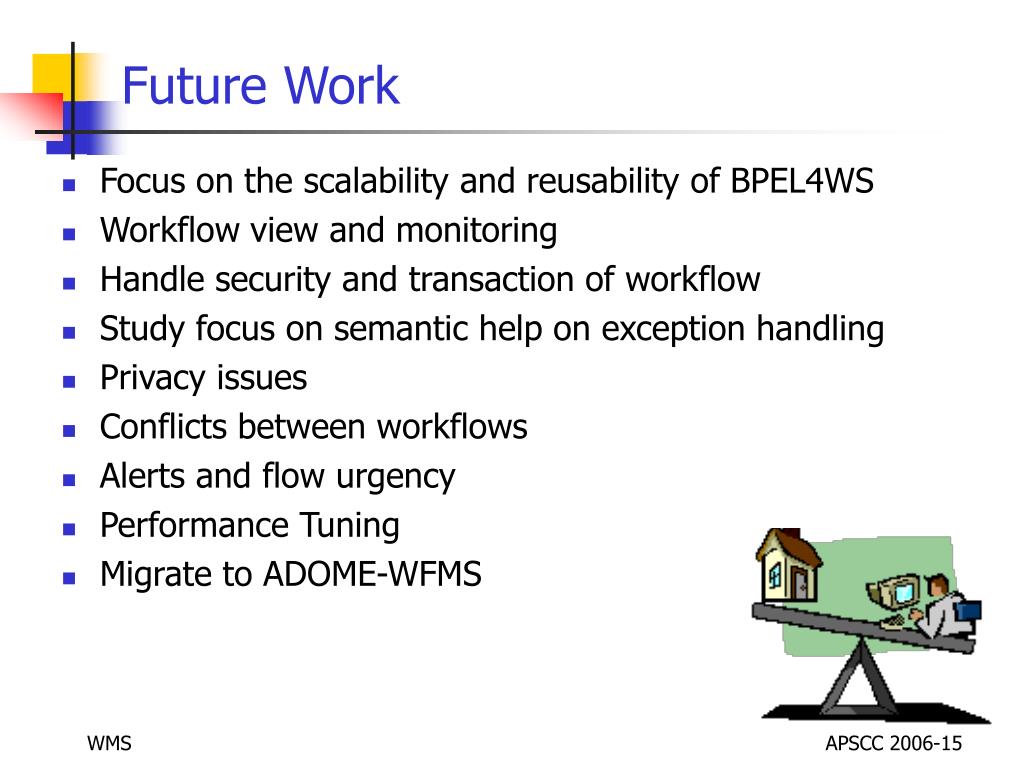 Future Work

- Focus on the scalability and reusability of BPEL4WS
- Workflow view and monitoring
- Handle security and transaction of workflow
- Study focus on semantic help on exception handling
- Privacy issues
- Conflicts between workflows
- Alerts and flow urgency
- Performance Tuning
- Migrate to ADOME-WFMS

WMS

APSCC 2006-15